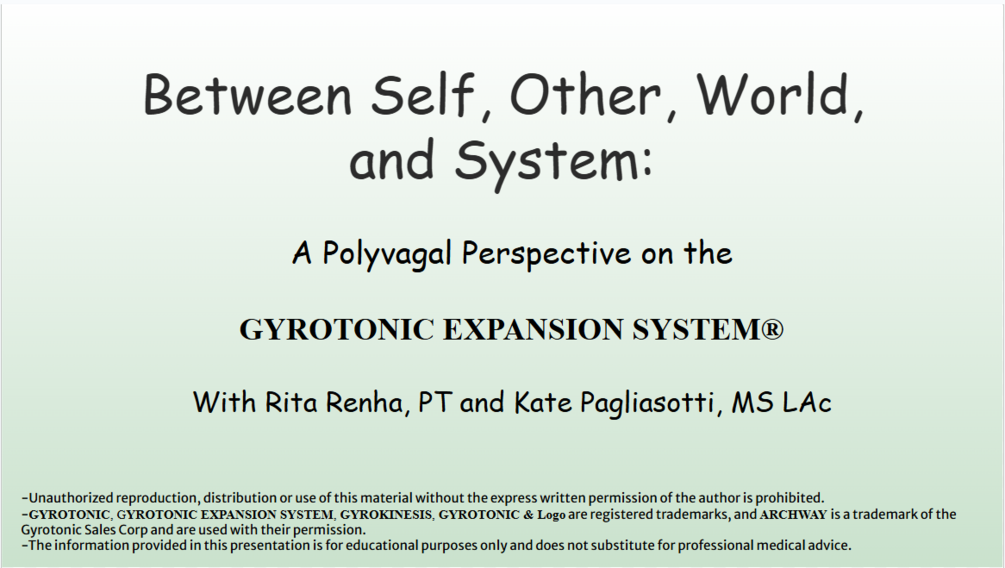 Between Self, Other, World, and System:

A Polyvagal Perspective on the

GYROTONIC EXPANSION SYSTEM®

With Rita Renha, PT and Kate Pagliasotti, MS LAc

-Unauthorized reproduction, distribution or use of this material without the express written permission of the author is prohibited.
-GYROTONIC, GYROTONIC EXPANSION SYSTEM, GYROKINESIS, GYROTONIC & Logo are registered trademarks, and ARCHWAY is a trademark of the Gyrotonic Sales Corp and are used with their permission.
-The information provided in this presentation is for educational purposes only and does not substitute for professional medical advice.